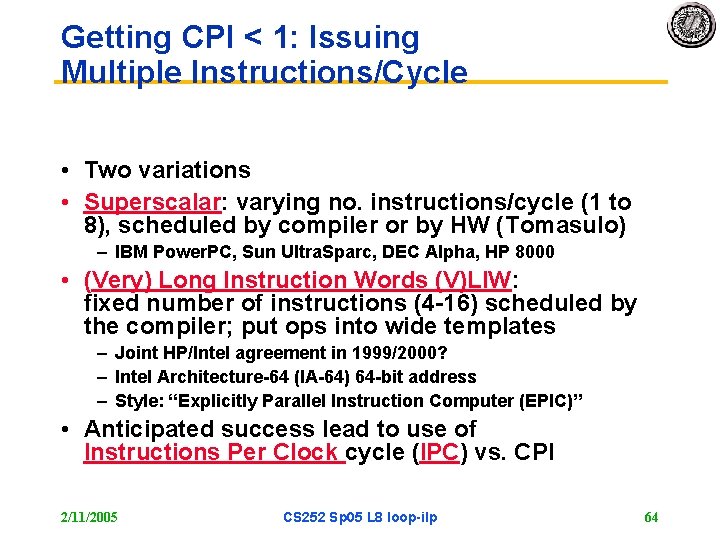 Getting CPI < 1: Issuing Multiple Instructions/Cycle

• Two variations
• Superscalar: varying no. instructions/cycle (1 to 8), scheduled by compiler or by HW (Tomasulo)
– IBM PowerPC, Sun UltraSparc, DEC Alpha, HP 8000
• (Very) Long Instruction Words (V)LIW: fixed number of instructions (4-16) scheduled by the compiler; put ops into wide templates
– Joint HP/Intel agreement in 1999/2000?
– Intel Architecture-64 (IA-64) 64-bit address
– Style: "Explicitly Parallel Instruction Computer (EPIC)"
• Anticipated success lead to use of Instructions Per Clock cycle (IPC) vs. CPI

2/11/2005 CS252 Sp05 L8 loop-ilp 64